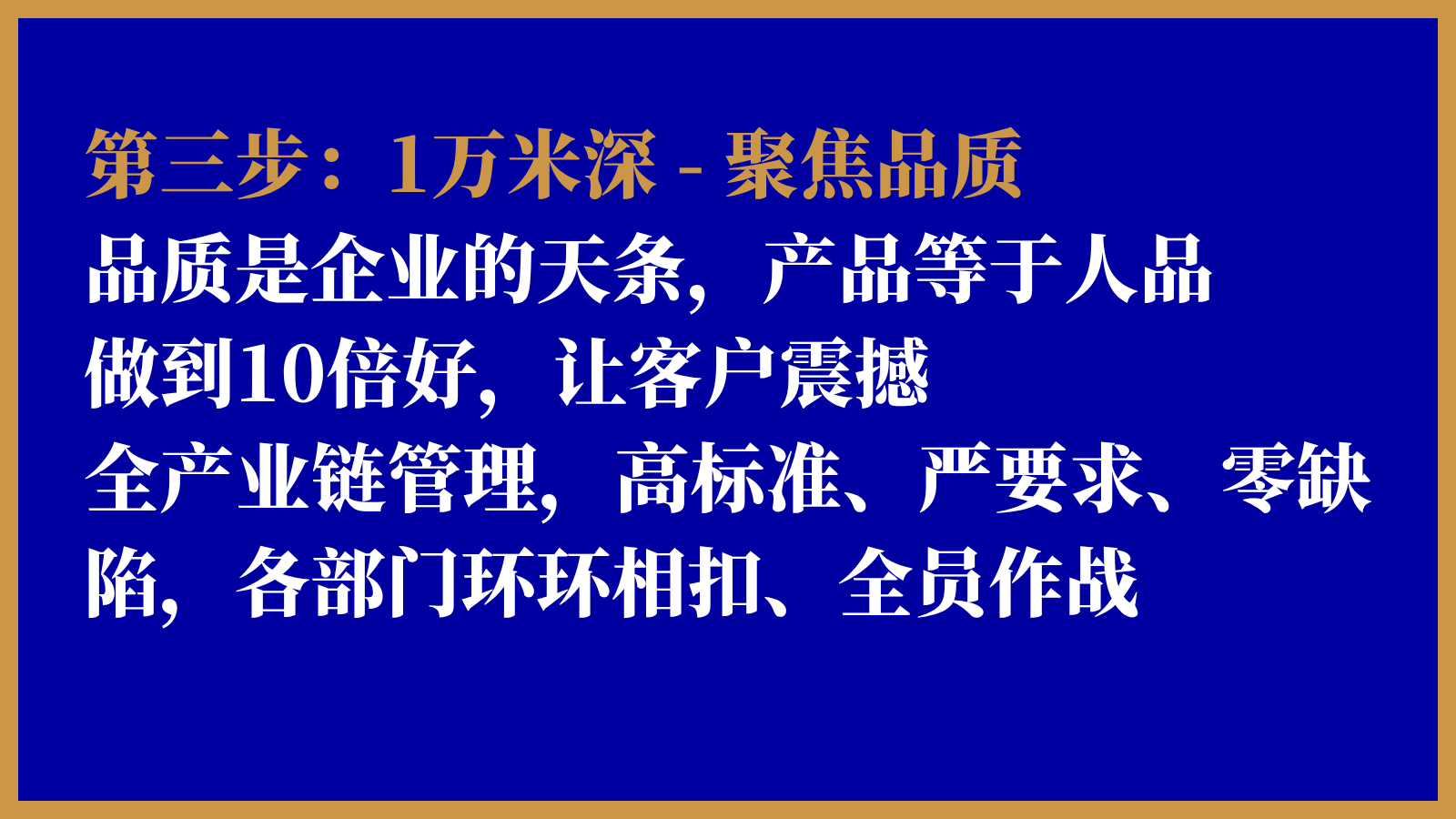 第三步：1万米深 - 聚焦品质

品质是企业的天条，产品等于人品
做到10倍好，让客户震撼
全产业链管理，高标准、严要求、零缺陷，各部门环环相扣、全员作战